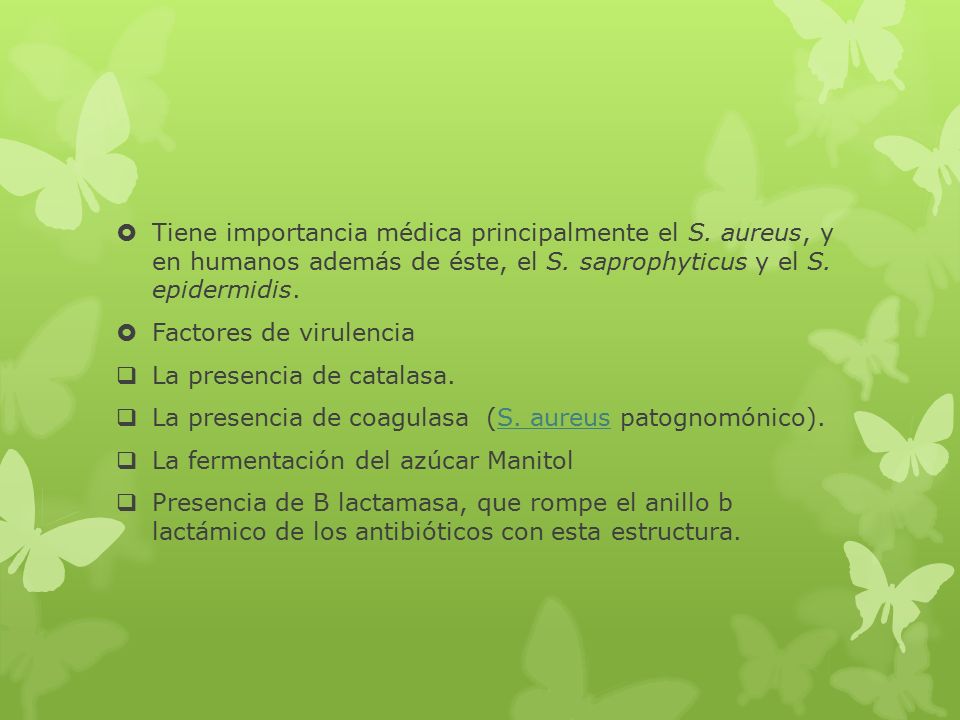 Tiene importancia médica principalmente el S. aureus, y en humanos además de éste, el S. saprophyticus y el S. epidermidis.

Factores de virulencia

La presencia de catalasa.

La presencia de coagulasa (S. aureus patognomónico).

La fermentación del azúcar Manitol

Presencia de B lactamasa, que rompe el anillo b lactámico de los antibióticos con esta estructura.